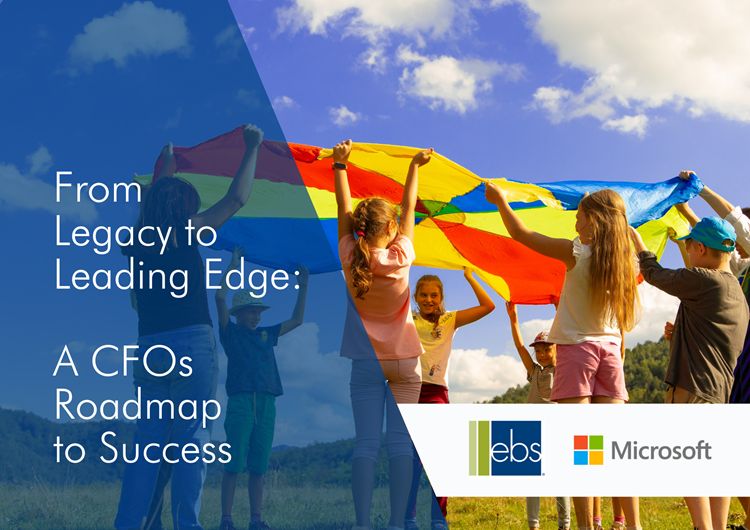 From Legacy to Leading Edge:

A CFOs Roadmap to Success

ebs

Microsoft